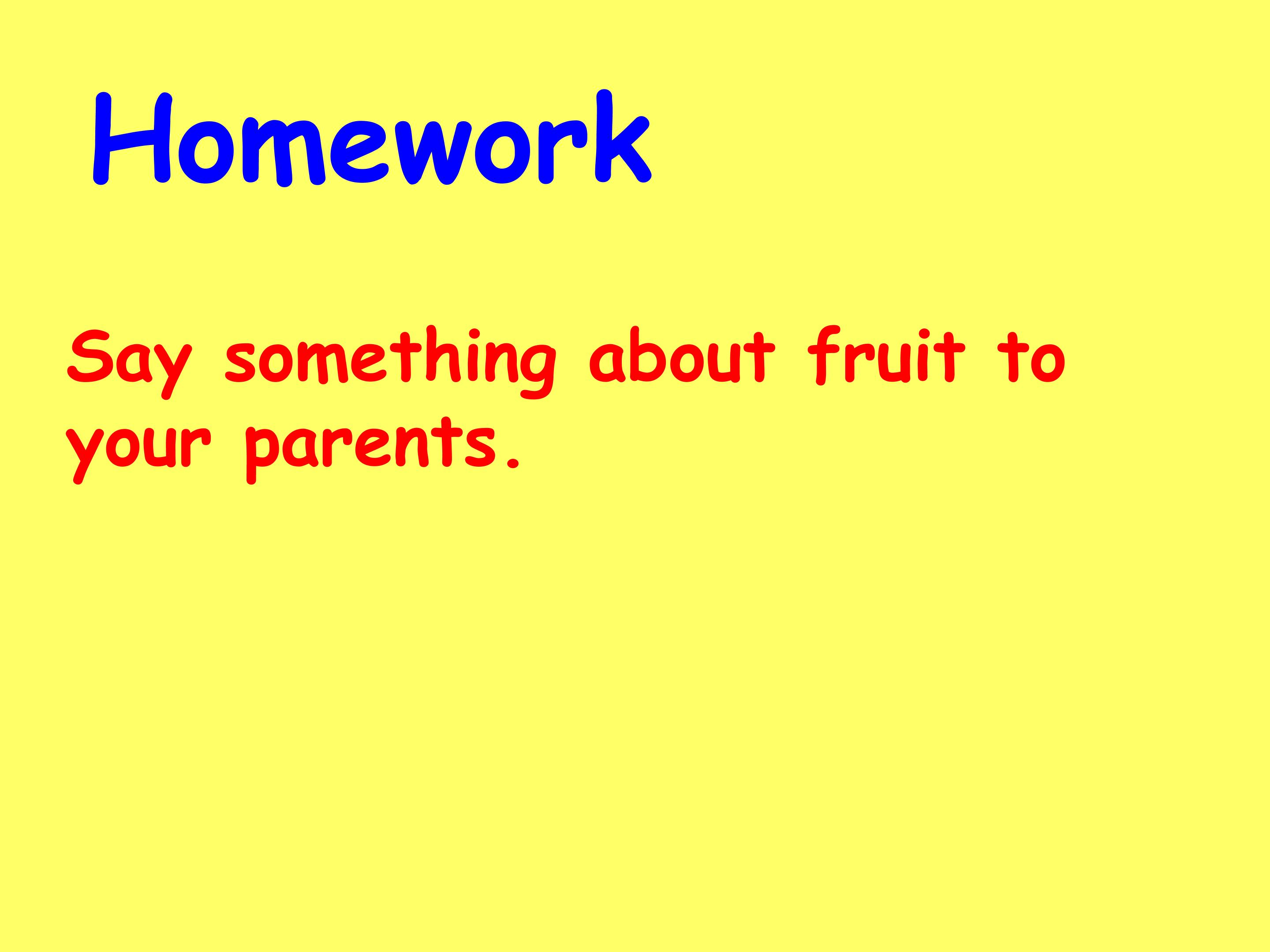 Homework

Say something about fruit to your parents.